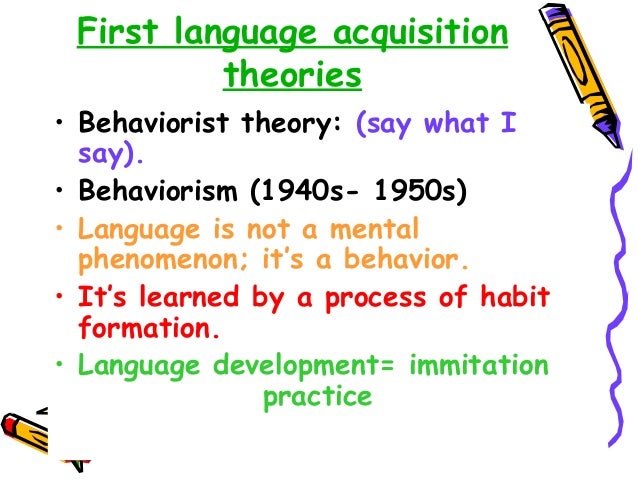 First language acquisition theories

• Behaviorist theory: (say what I say).

• Behaviorism (1940s- 1950s)

• Language is not a mental phenomenon; it's a behavior.

• It's learned by a process of habit formation.

• Language development= immitation practice